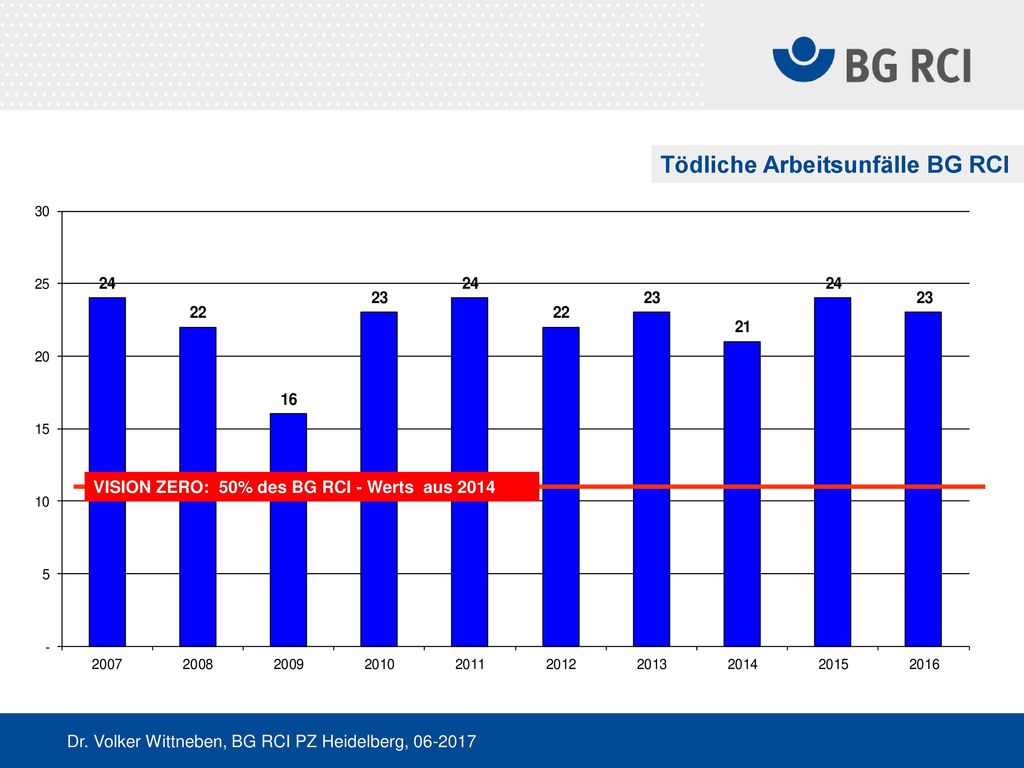 BG RCI

Tödliche Arbeitsunfälle BG RCI

30
25
20
15
10
5
-

24
22
16
23
24
22
23
21
24
23

VISION ZERO: 50% des BG RCI - Werts aus 2014

2007
2008
2009
2010
2011
2012
2013
2014
2015
2016

Dr. Volker Wittneben, BG RCI PZ Heidelberg, 06-2017